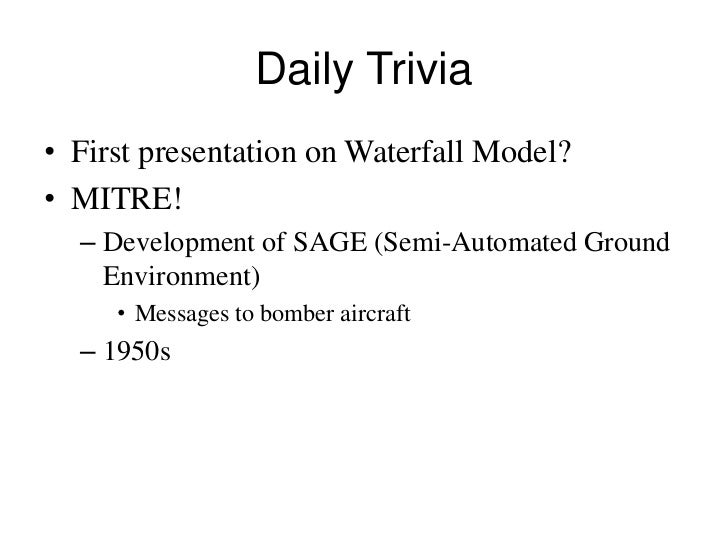 Daily Trivia

• First presentation on Waterfall Model?
• MITRE!
– Development of SAGE (Semi-Automated Ground Environment)
• Messages to bomber aircraft
– 1950s